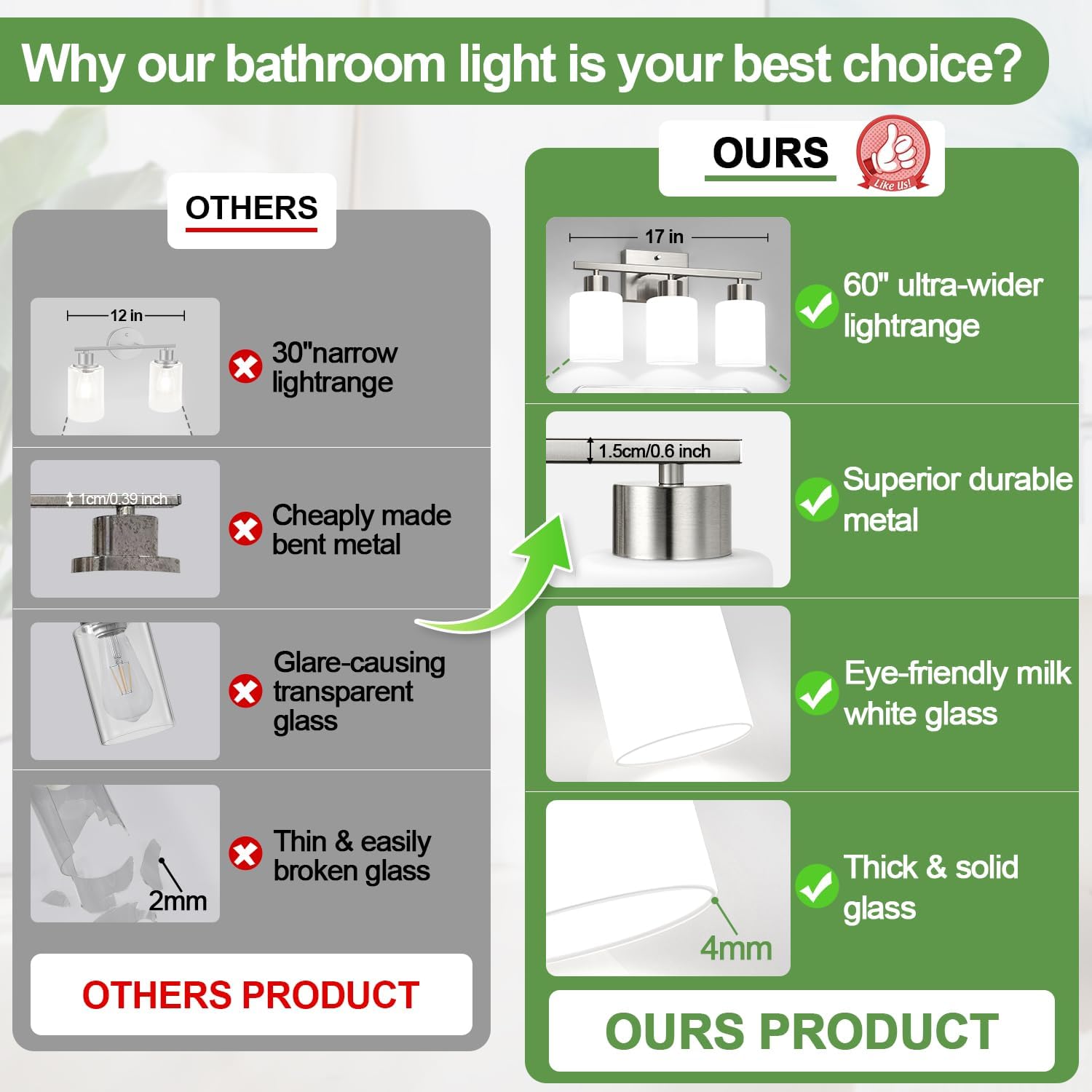 Why our bathroom light is your best choice?

OTHERS

12 in

30"narrow lightrange

1cm/0.39 inch

Cheaply made bent metal

Glare-causing transparent glass

2mm

Thin & easily broken glass

OTHERS PRODUCT

OURS

Like Us!

17 in

60" ultra-wider lightrange

1.5cm/0.6 inch

Superior durable metal

Eye-friendly milk white glass

4mm

Thick & solid glass

OURS PRODUCT